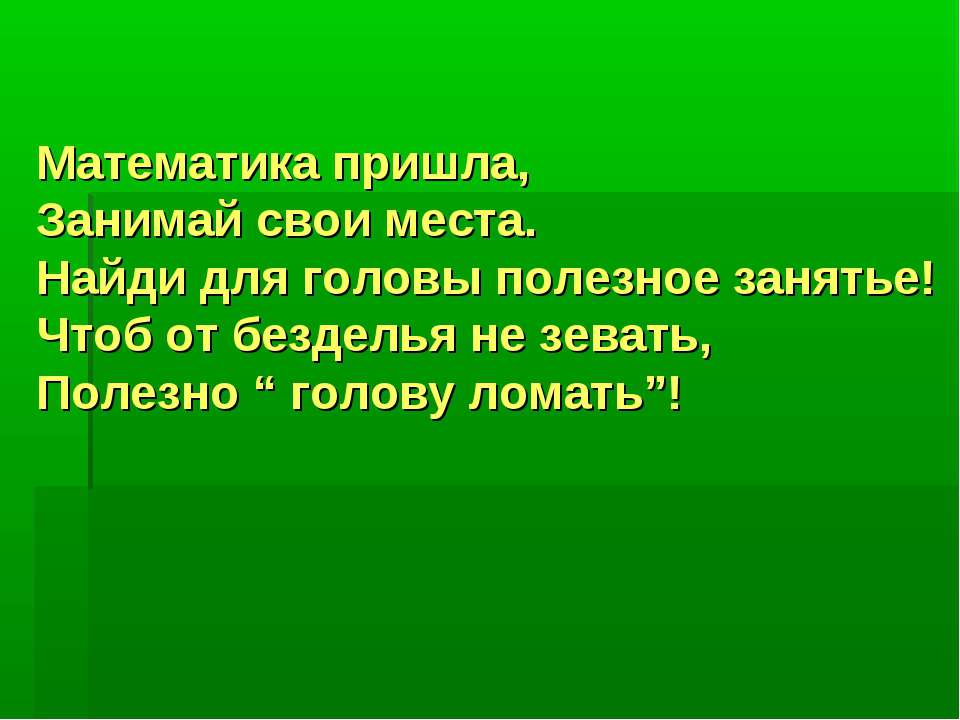 Математика пришла,
Занимай свои места.
Найди для головы полезное занятье!
Чтоб от безделья не зевать,
Полезно “ голову ломать”!